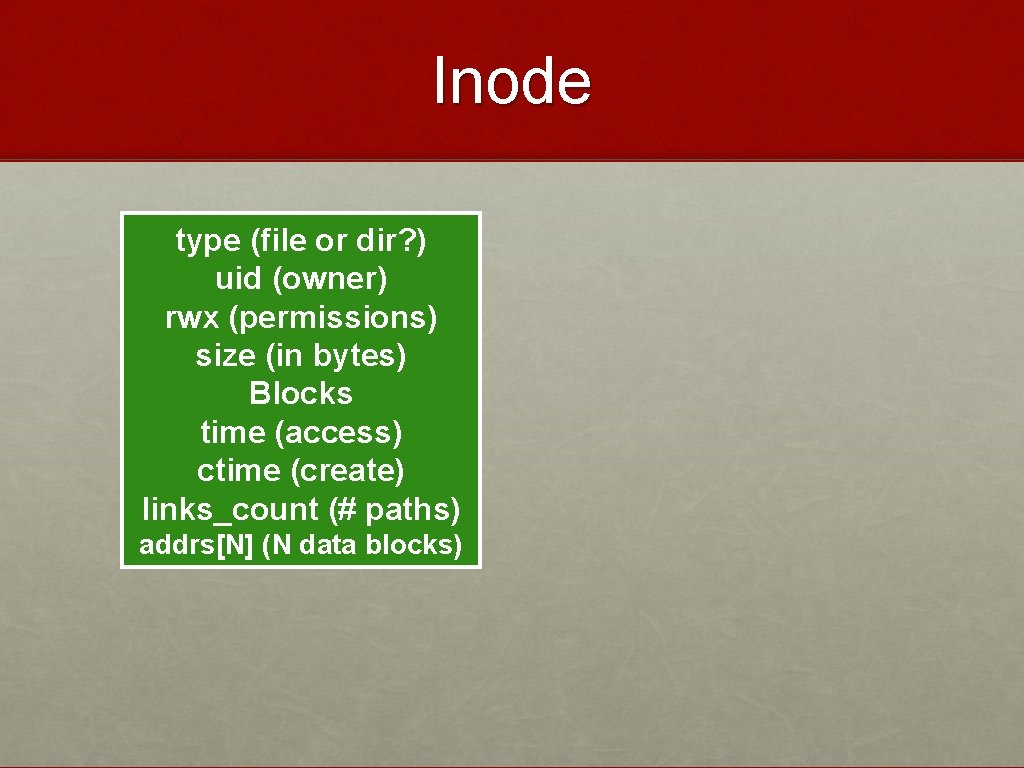 Inode

type (file or dir?)
uid (owner)
rwx (permissions)
size (in bytes)
Blocks
time (access)
ctime (create)
links_count (# paths)
addrs[N] (N data blocks)